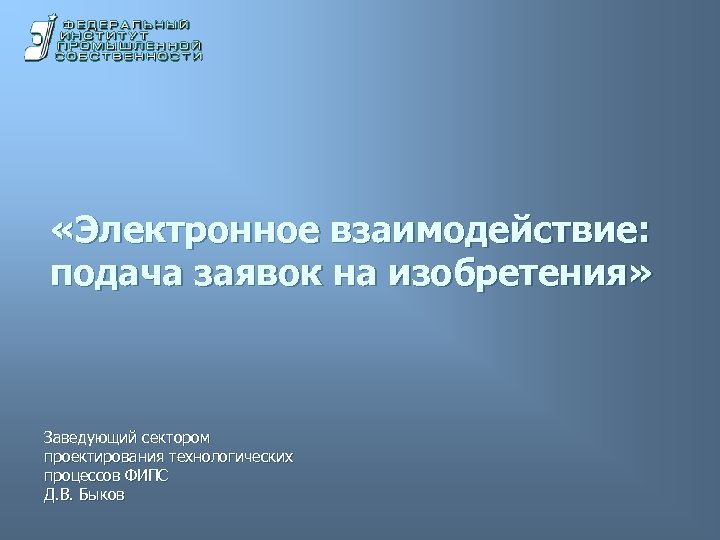 ФЕДЕРАЛЬНЫЙ ИНСТИТУТ ПРОМЫШЛЕННОЙ СОБСТВЕННОСТИ

«Электронное взаимодействие: подача заявок на изобретения»

Заведующий сектором проектирования технологических процессов ФИПС
Д.В. Быков